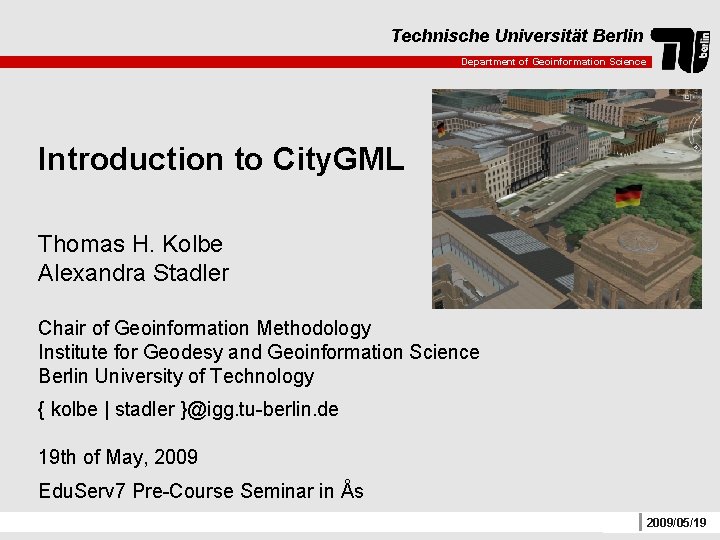 Technische Universität Berlin
Department of Geoinformation Science
TU berlin

Introduction to CityGML

Thomas H. Kolbe
Alexandra Stadler

Chair of Geoinformation Methodology
Institute for Geodesy and Geoinformation Science
Berlin University of Technology
{ kolbe | stadler }@igg.tu-berlin.de

19th of May, 2009
EduServ7 Pre-Course Seminar in Ås

2009/05/19